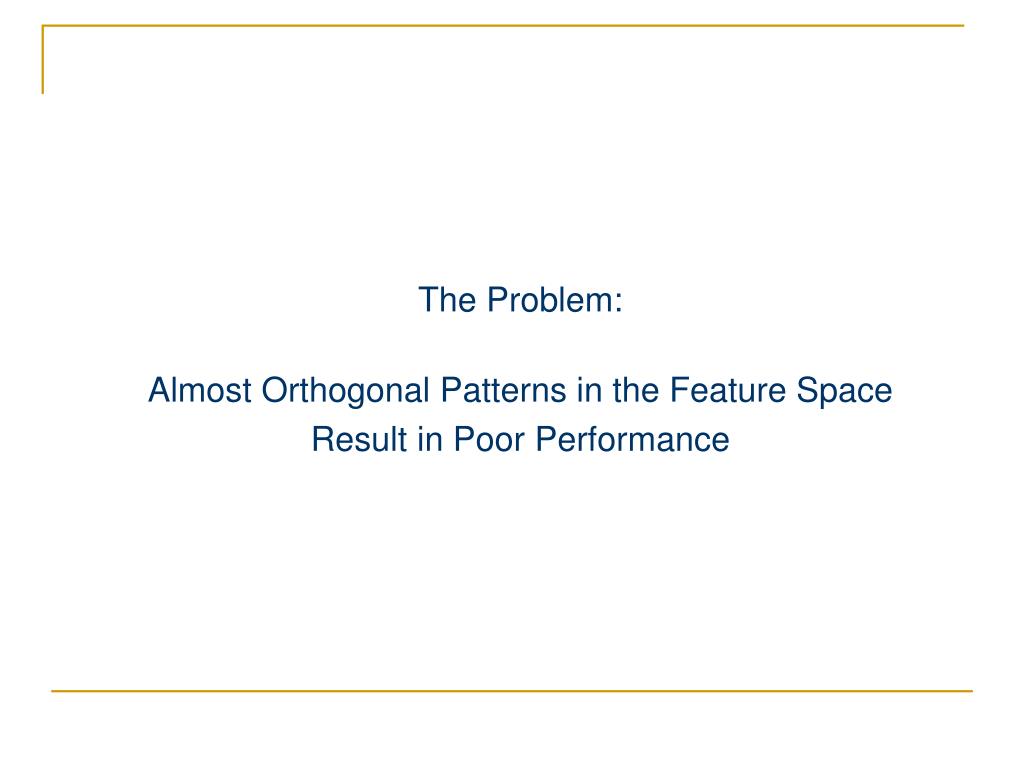 The Problem:

Almost Orthogonal Patterns in the Feature Space Result in Poor Performance